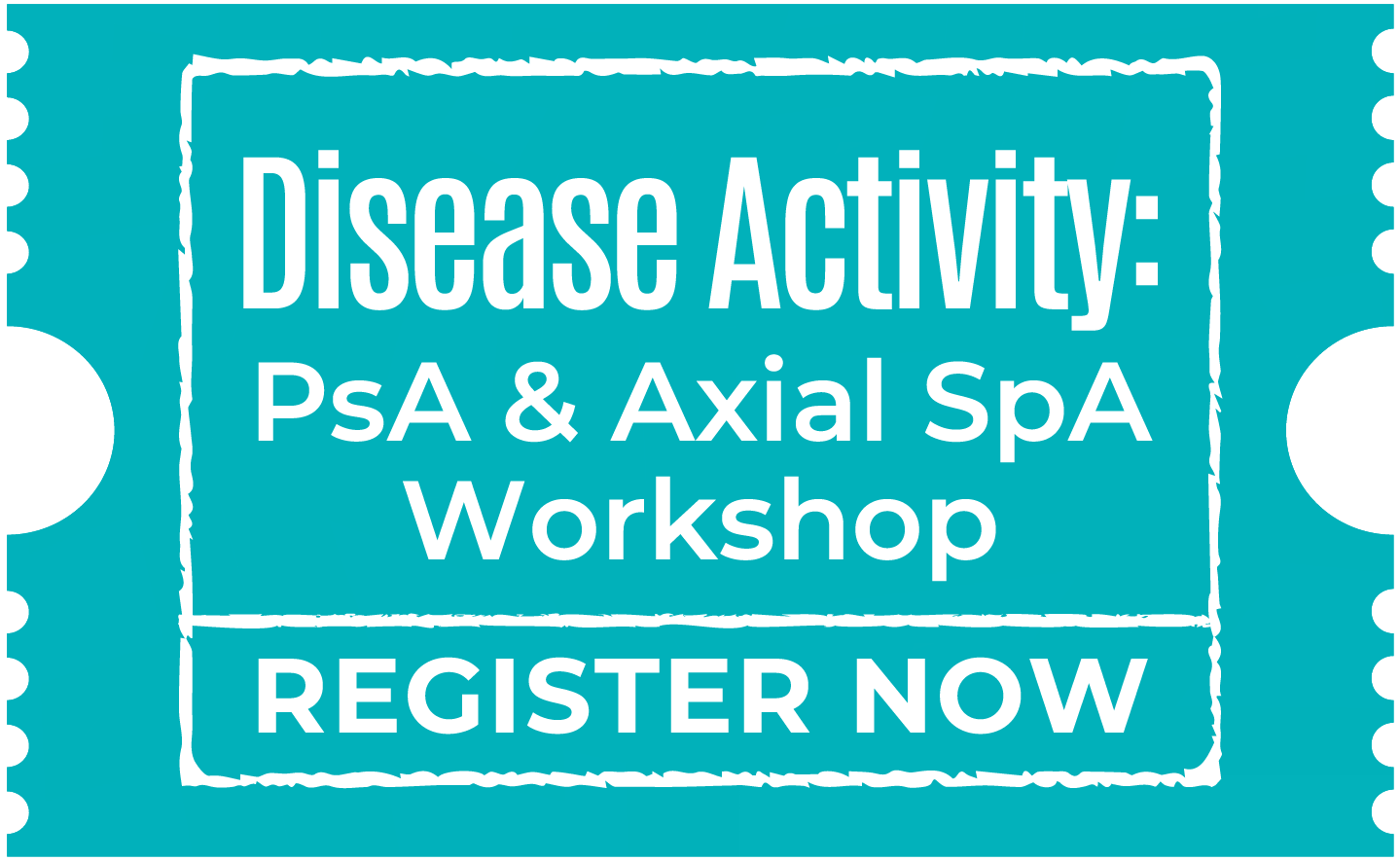 Disease Activity:
PsA & Axial SpA Workshop

REGISTER NOW